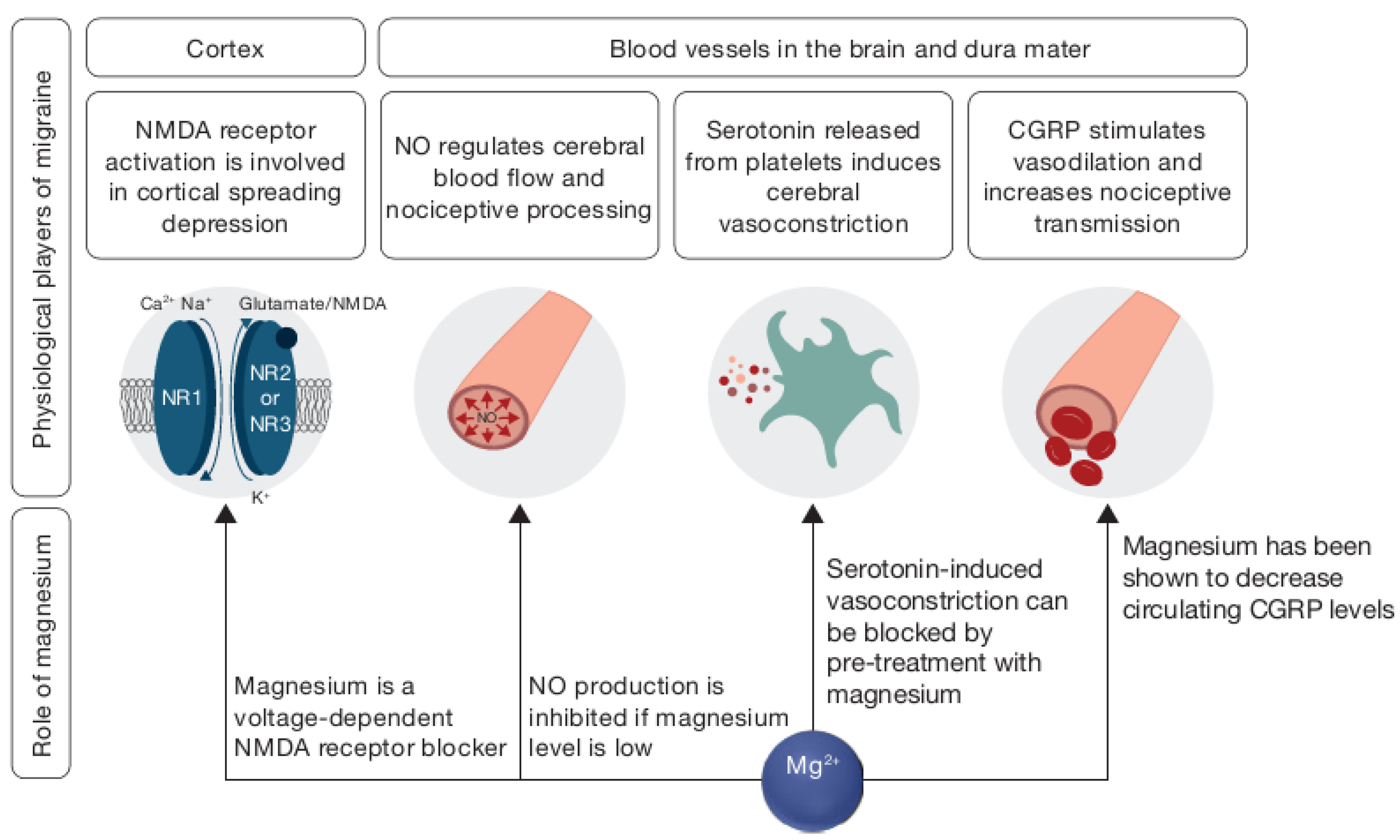 Physiological players of migraine

Cortex

Blood vessels in the brain and dura mater

NMDA receptor activation is involved in cortical spreading depression

NO regulates cerebral blood flow and nociceptive processing

Serotonin released from platelets induces cerebral vasoconstriction

CGRP stimulates vasodilation and increases nociceptive transmission

$Ca^{2+}$ $Na^{+}$ Glutamate/NMDA

NR1

NR2 or NR3

$K^{+}$

NO

Role of magnesium

Magnesium is a voltage-dependent NMDA receptor blocker

NO production is inhibited if magnesium level is low

Serotonin-induced vasoconstriction can be blocked by pre-treatment with magnesium

Magnesium has been shown to decrease circulating CGRP levels

$Mg^{2+}$